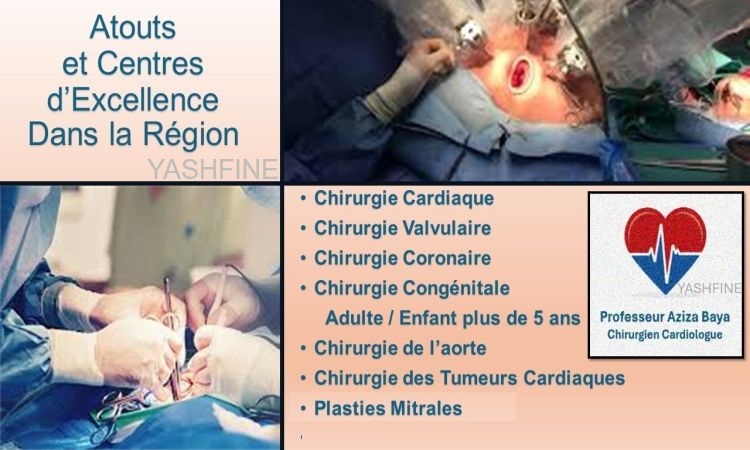 Atouts et Centres d'Excellence Dans la Région

YASHFINE

• Chirurgie Cardiaque
• Chirurgie Valvulaire
• Chirurgie Coronaire
• Chirurgie Congénitale
Adulte / Enfant plus de 5 ans
• Chirurgie de l'aorte
• Chirurgie des Tumeurs Cardiaques
• Plasties Mitrales

YASHFINE

Professeur Aziza Baya
Chirurgien Cardiologue